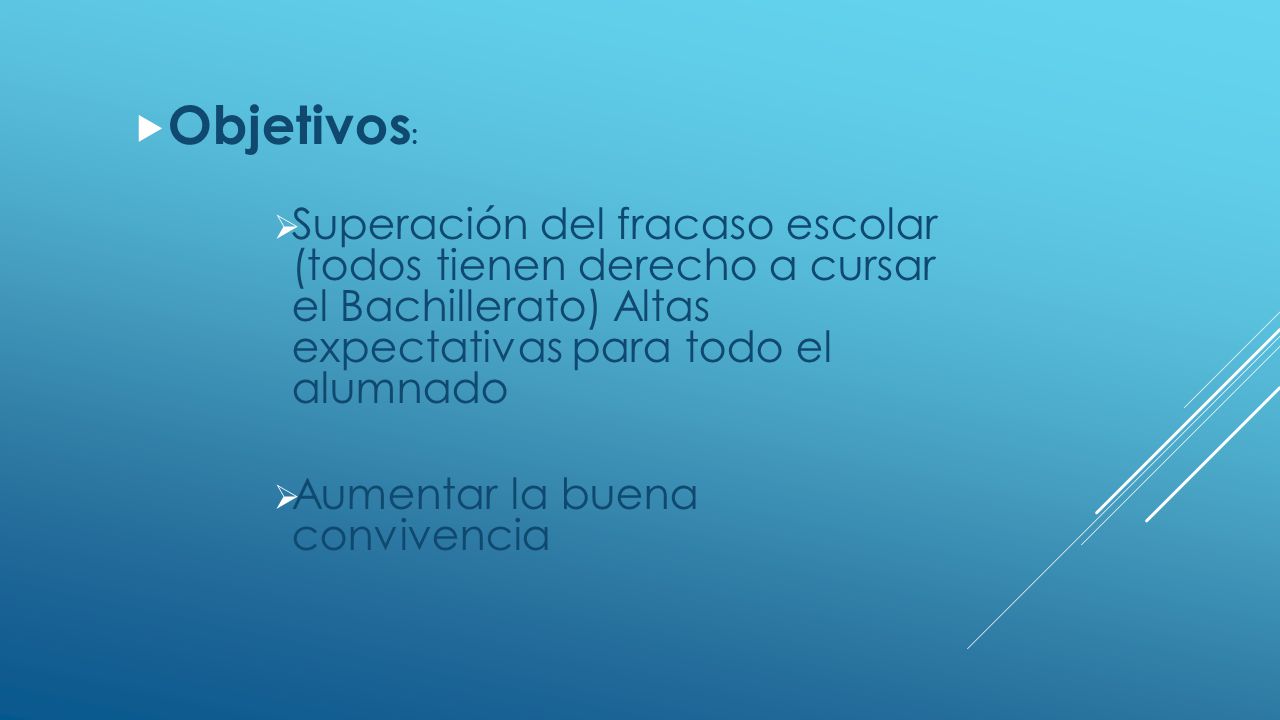 Objetivos:

Superación del fracaso escolar (todos tienen derecho a cursar el Bachillerato) Altas expectativas para todo el alumnado

Aumentar la buena convivencia